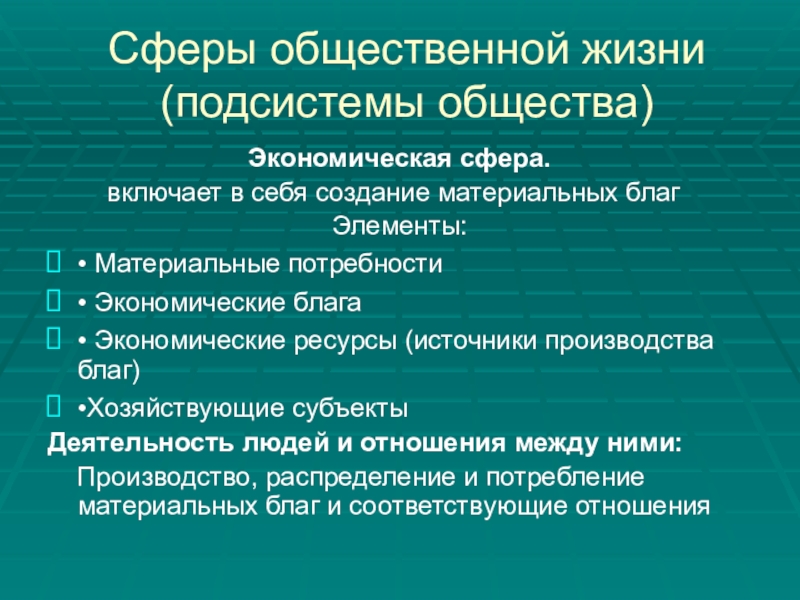 Сферы общественной жизни (подсистемы общества)

Экономическая сфера.
включает в себя создание материальных благ
Элементы:

• Материальные потребности

• Экономические блага

• Экономические ресурсы (источники производства благ)

•Хозяйствующие субъекты

Деятельность людей и отношения между ними:
Производство, распределение и потребление материальных благ и соответствующие отношения